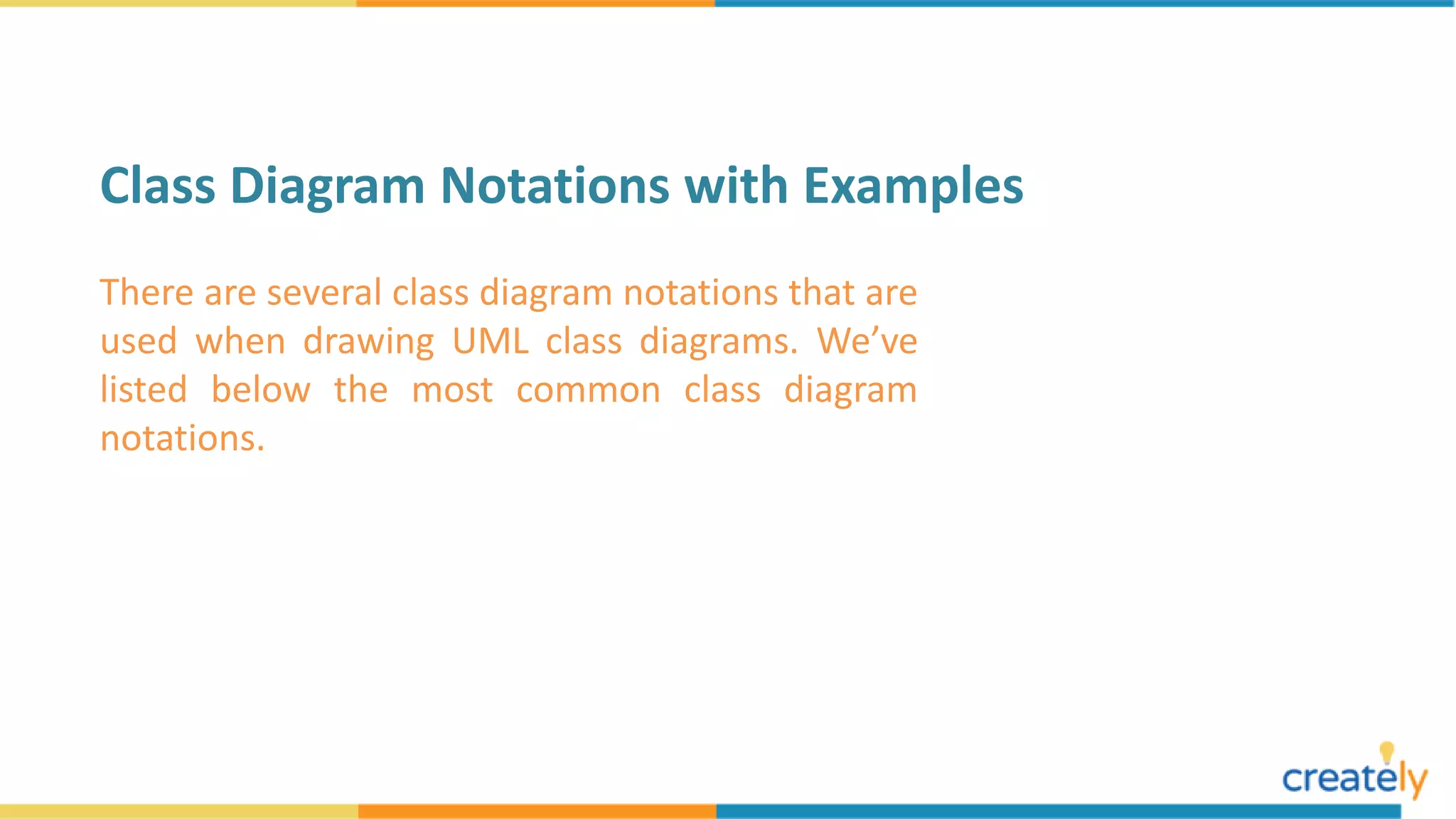 Class Diagram Notations with Examples

There are several class diagram notations that are used when drawing UML class diagrams. We’ve listed below the most common class diagram notations.

creately